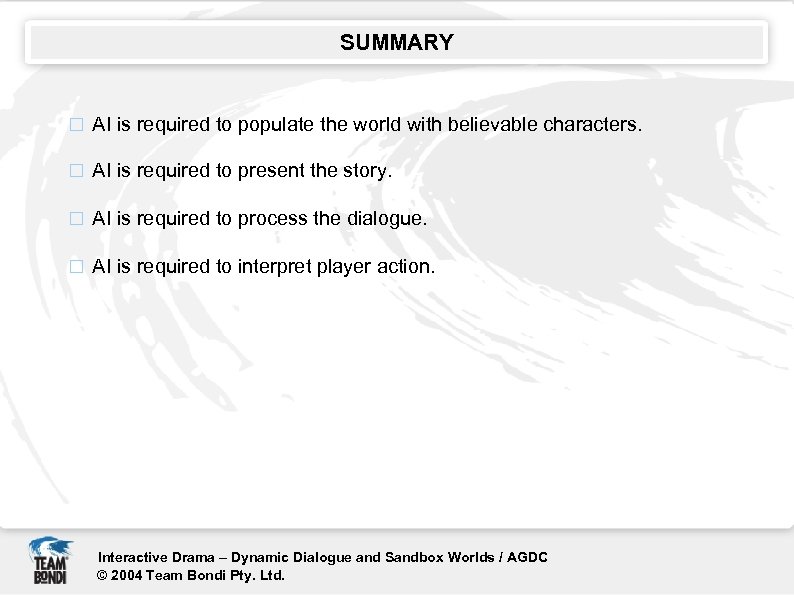 SUMMARY

AI is required to populate the world with believable characters.

AI is required to present the story.

AI is required to process the dialogue.

AI is required to interpret player action.

TEAM BONDI

Interactive Drama – Dynamic Dialogue and Sandbox Worlds / AGDC
© 2004 Team Bondi Pty. Ltd.